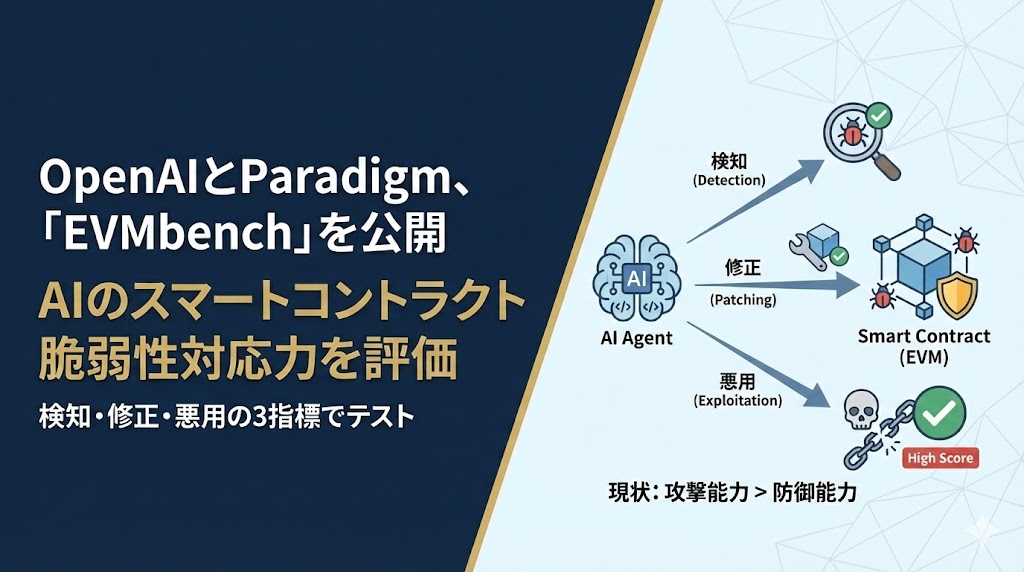 OpenAIとParadigm、「EVMbench」を公開

AIのスマートコントラクト脆弱性対応力を評価

検知・修正・悪用の3指標でテスト

AI

AI Agent

検知
(Detection)

修正
(Patching)

悪用
(Exploitation)

Smart Contract
(EVM)

High Score

現状: 攻撃能力 > 防御能力